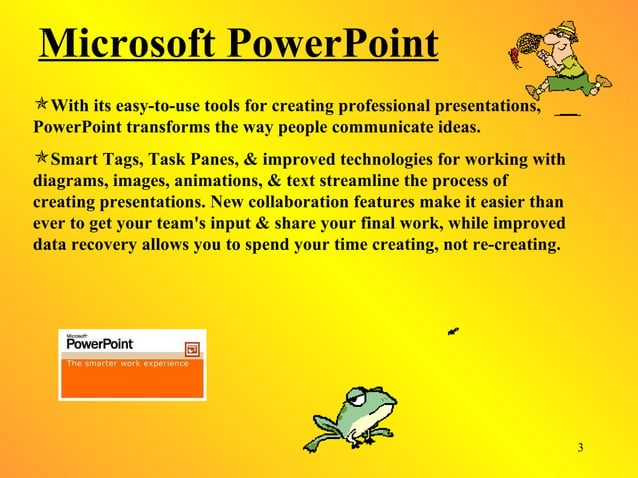 Microsoft PowerPoint

With its easy-to-use tools for creating professional presentations, PowerPoint transforms the way people communicate ideas.

Smart Tags, Task Panes, & improved technologies for working with diagrams, images, animations, & text streamline the process of creating presentations. New collaboration features make it easier than ever to get your team's input & share your final work, while improved data recovery allows you to spend your time creating, not re-creating.

Microsoft
PowerPoint
The smarter work experience

3